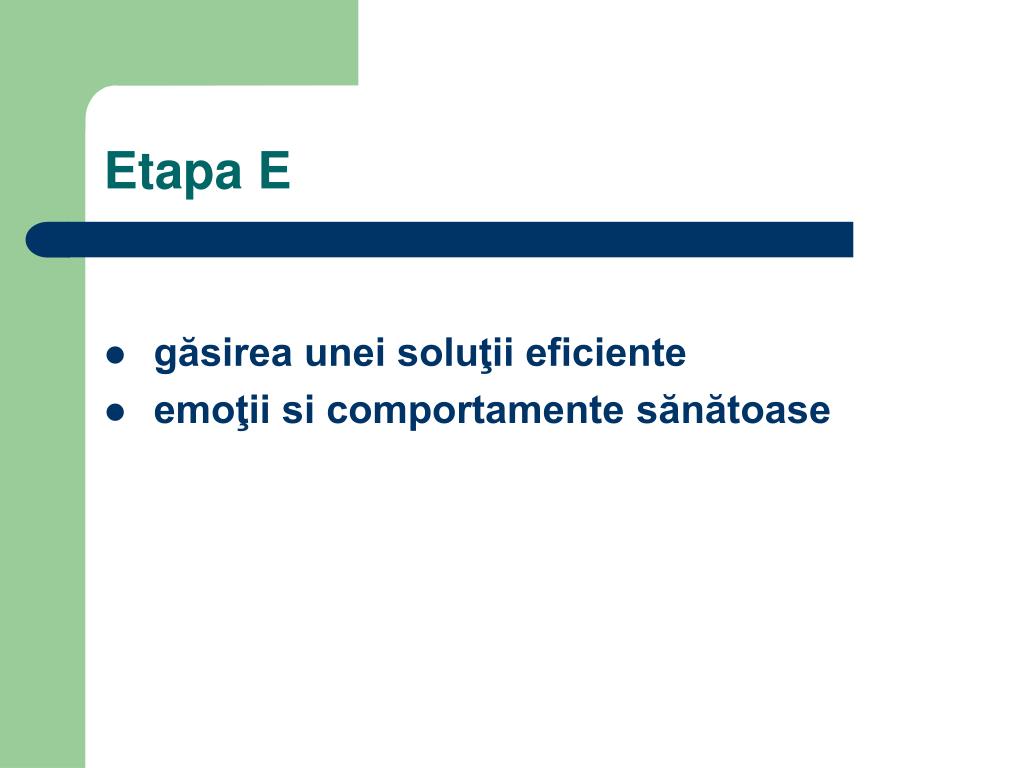 Etapa E

- găsirea unei soluţii eficiente
- emoţii si comportamente sănătoase